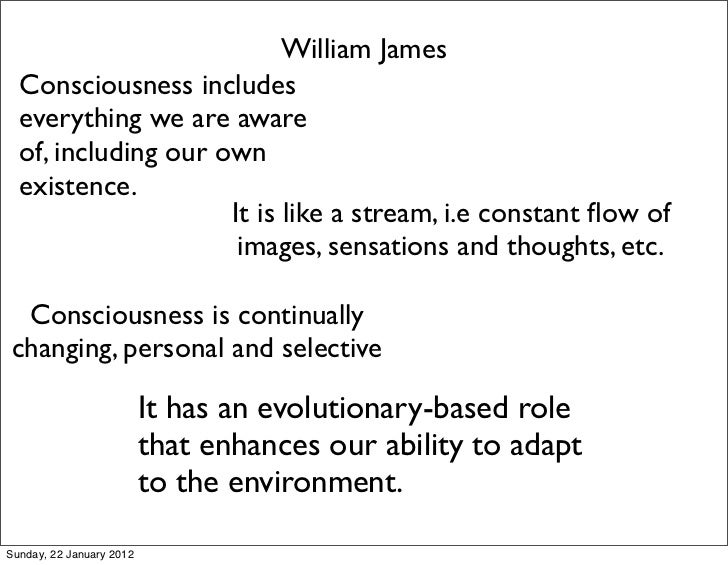 William James

Consciousness includes everything we are aware of, including our own existence.

It is like a stream, i.e constant flow of images, sensations and thoughts, etc.

Consciousness is continually changing, personal and selective

It has an evolutionary-based role that enhances our ability to adapt to the environment.

Sunday, 22 January 2012